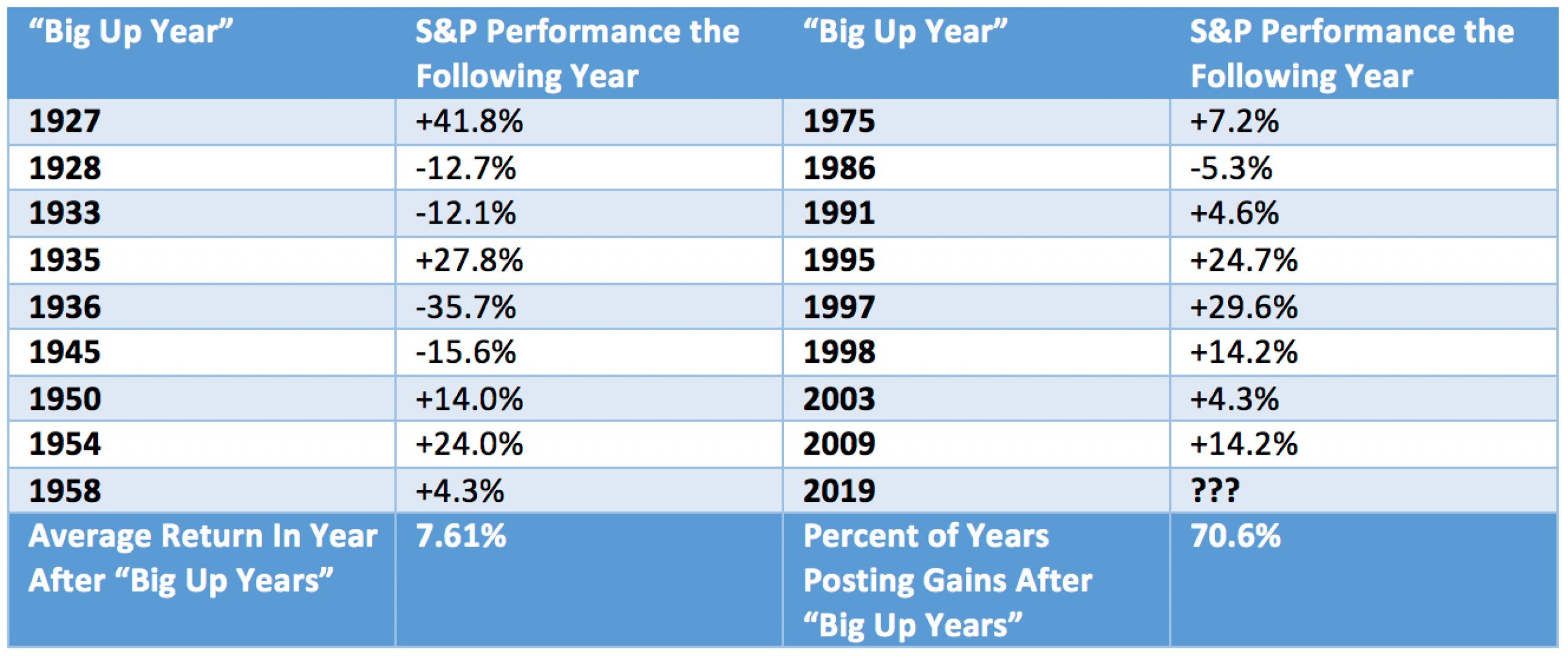 | “Big Up Year” | S&P Performance the Following Year | “Big Up Year” | S&P Performance the Following Year |
|---|---|---|---|
| 1927 | +41.8% | 1975 | +7.2% |
| 1928 | -12.7% | 1986 | -5.3% |
| 1933 | -12.1% | 1991 | +4.6% |
| 1935 | +27.8% | 1995 | +24.7% |
| 1936 | -35.7% | 1997 | +29.6% |
| 1945 | -15.6% | 1998 | +14.2% |
| 1950 | +14.0% | 2003 | +4.3% |
| 1954 | +24.0% | 2009 | +14.2% |
| 1958 | +4.3% | 2019 | ??? |
| Average Return In Year After “Big Up Years” | 7.61% | Percent of Years Posting Gains After “Big Up Years” | 70.6% |